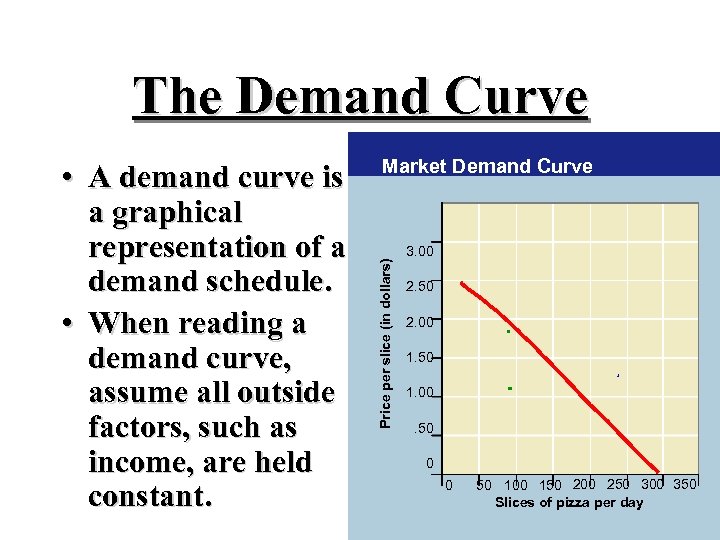 The Demand Curve

• A demand curve is a graphical representation of a demand schedule.

• When reading a demand curve, assume all outside factors, such as income, are held constant.

Market Demand Curve

Price per slice (in dollars)

3.00
2.50
2.00
1.50
1.00
.50
0

0 50 100 150 200 250 300 350

Slices of pizza per day